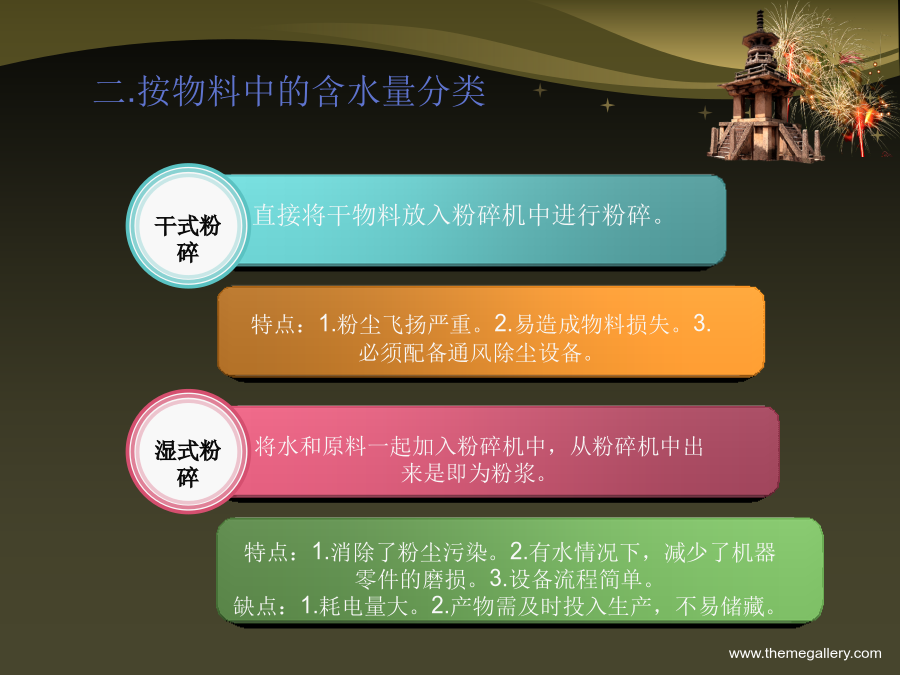 二.按物料中的含水量分类

干式粉碎

直接将干物料放入粉碎机中进行粉碎。

特点：1.粉尘飞扬严重。2.易造成物料损失。3.必须配备通风除尘设备。

湿式粉碎

将水和原料一起加入粉碎机中，从粉碎机中出来是即为粉浆。

特点：1.消除了粉尘污染。2.有水情况下，减少了机器零件的磨损。3.设备流程简单。
缺点：1.耗电量大。2.产物需及时投入生产，不易储藏。

www.themegallery.com